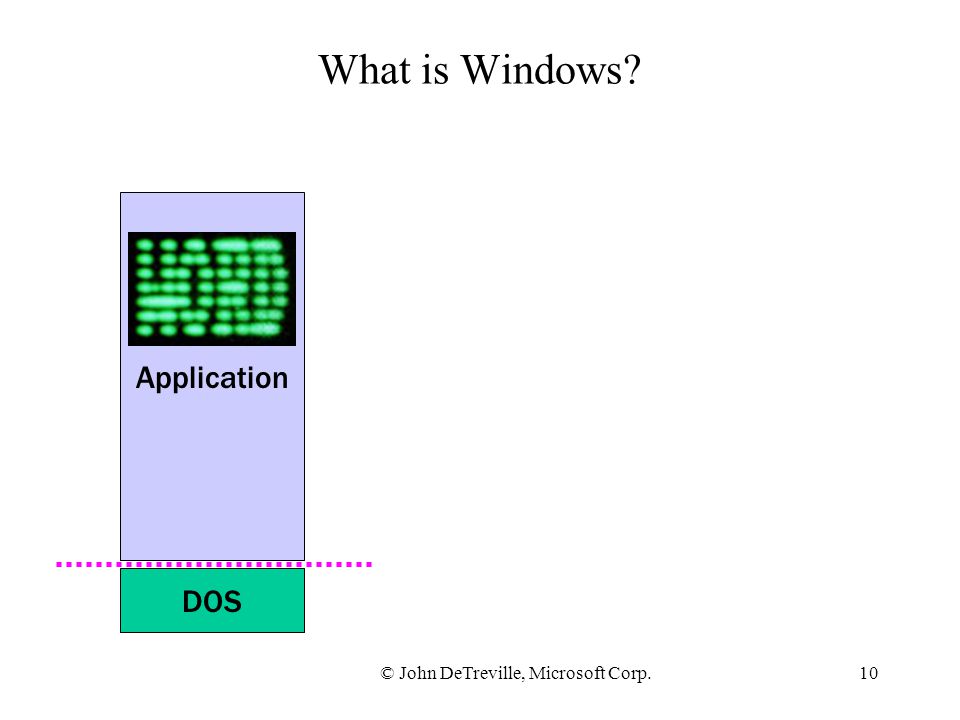 What is Windows?

Application

DOS

© John DeTreville, Microsoft Corp.

10